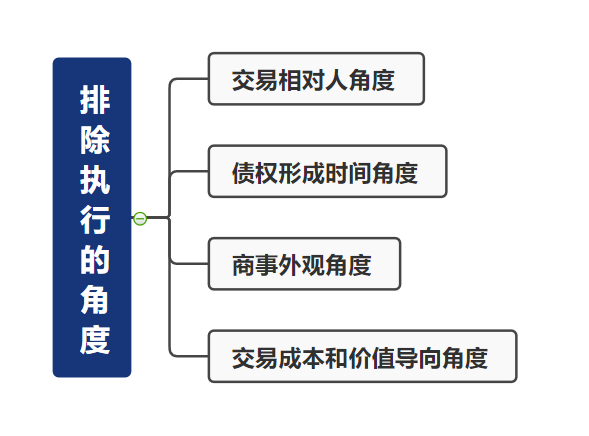 排除执行的角度

交易相对人角度

债权形成时间角度

商事外观角度

交易成本和价值导向角度